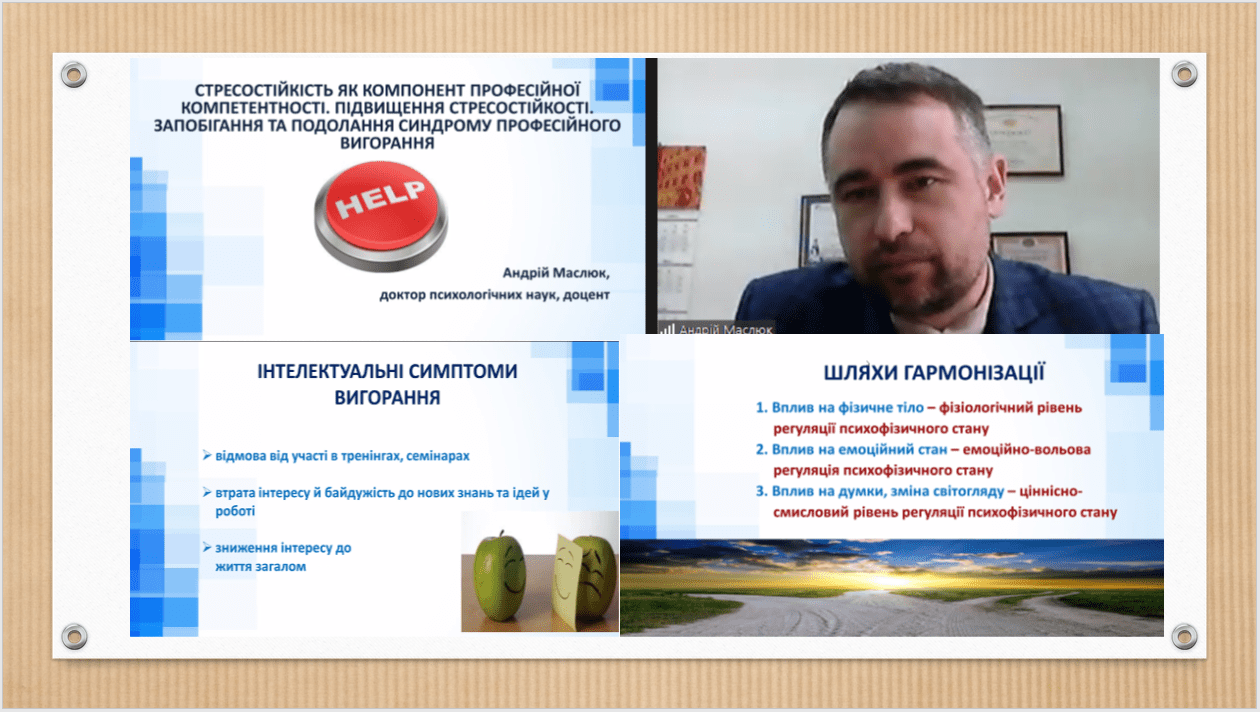 СТРЕСОСТІЙКІСТЬ ЯК КОМПОНЕНТ ПРОФЕСІЙНОЇ КОМПЕТЕНТНОСТІ. ПІДВИЩЕННЯ СТРЕСОСТІЙКОСТІ. ЗАПОБІГАННЯ ТА ПОДОЛАННЯ СИНДРОМУ ПРОФЕСІЙНОГО ВИГОРАННЯ

HELP

Андрій Маслюк,
доктор психологічних наук, доцент

Андрій Маслюк

ІНТЕЛЕКТУАЛЬНІ СИМПТОМИ ВИГОРАННЯ

➢ відмова від участі в тренінгах, семінарах

➢ втрата інтересу й байдужість до нових знань та ідей у роботі

➢ зниження інтересу до життя загалом

ШЛЯХИ ГАРМОНІЗАЦІЇ

1. Вплив на фізичне тіло – фізіологічний рівень регуляції психофізичного стану
2. Вплив на емоційний стан – емоційно-вольова регуляція психофізичного стану
3. Вплив на думки, зміна світогляду – ціннісно-смисловий рівень регуляції психофізичного стану